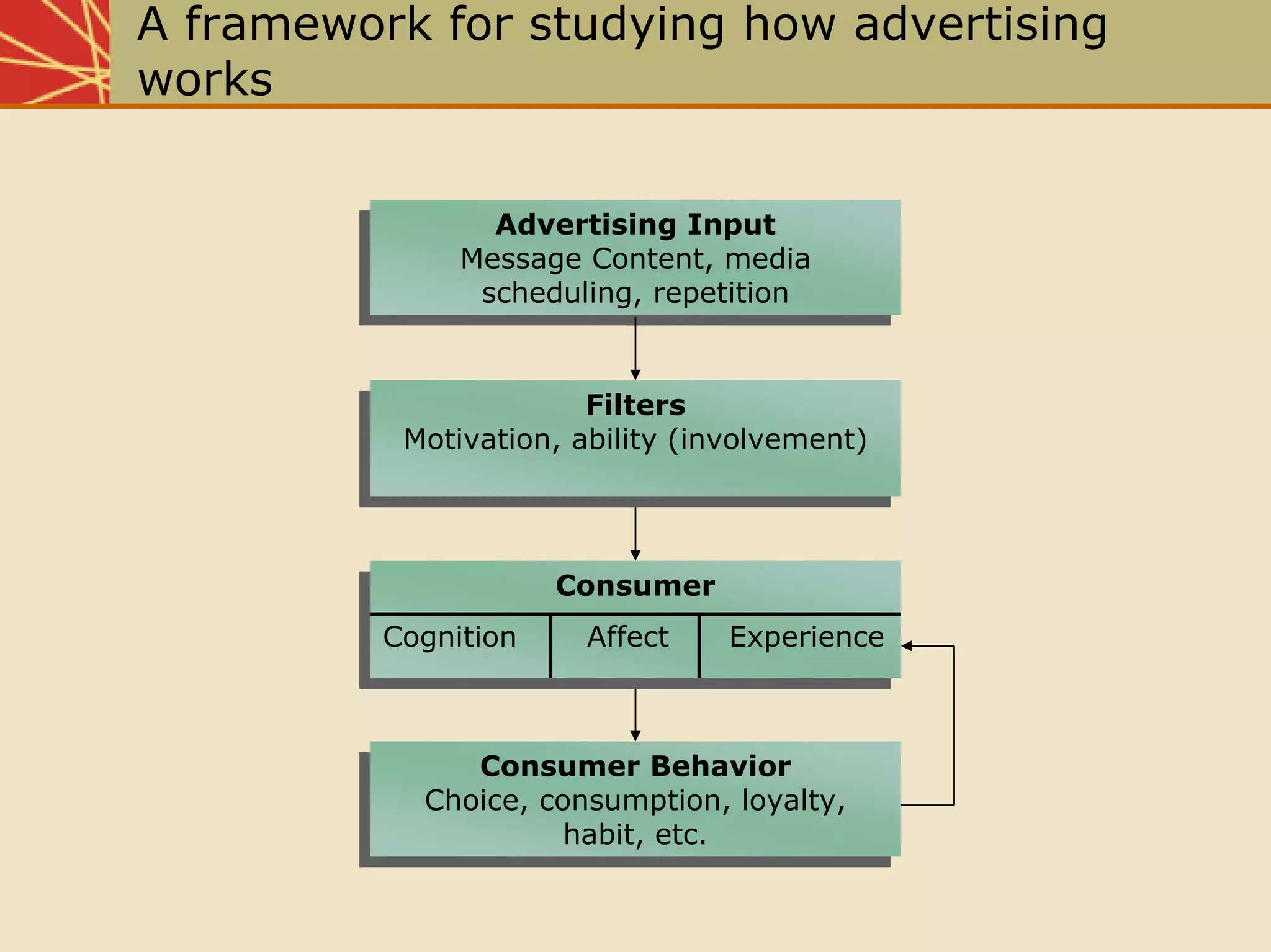 A framework for studying how advertising works

Advertising Input
Message Content, media scheduling, repetition

Filters
Motivation, ability (involvement)

Consumer

Cognition

Affect

Experience

Consumer Behavior
Choice, consumption, loyalty, habit, etc.